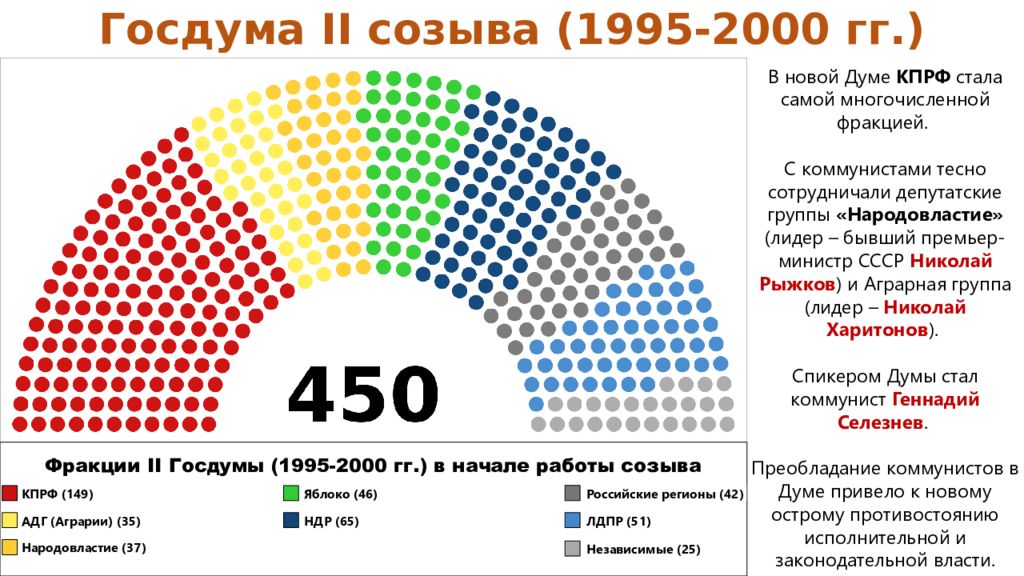 Госдума II созыва (1995-2000 гг.)

450

Фракции II Госдумы (1995-2000 гг.) в начале работы созыва

КПРФ (149)
АДГ (Аграрии) (35)
Народовластие (37)
Яблоко (46)
НДР (65)
Российские регионы (42)
ЛДПР (51)
Независимые (25)

В новой Думе КПРФ стала самой многочисленной фракцией.

С коммунистами тесно сотрудничали депутатские группы «Народовластие» (лидер – бывший премьер-министр СССР Николай Рыжков) и Аграрная группа (лидер – Николай Харитонов).

Спикером Думы стал коммунист Геннадий Селезнев.

Преобладание коммунистов в Думе привело к новому острому противостоянию исполнительной и законодательной власти.